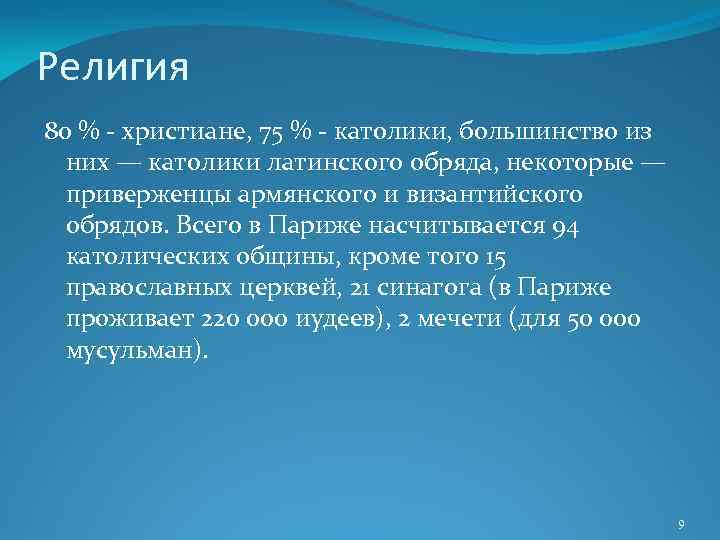 Религия

80 % - христиане, 75 % - католики, большинство из них — католики латинского обряда, некоторые — приверженцы армянского и византийского обрядов. Всего в Париже насчитывается 94 католических общины, кроме того 15 православных церквей, 21 синагога (в Париже проживает 220 000 иудеев), 2 мечети (для 50 000 мусульман).

9